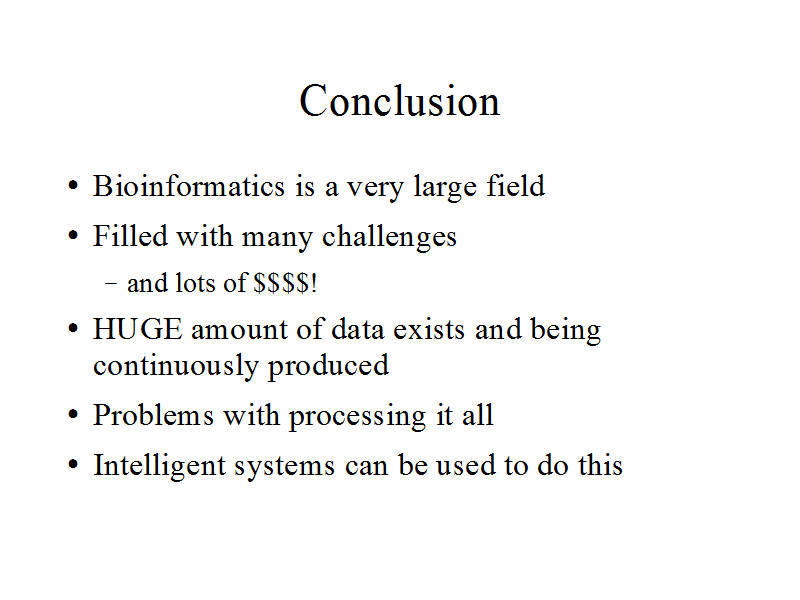 Conclusion

• Bioinformatics is a very large field
• Filled with many challenges
 – and lots of \$\$\$\$!
• HUGE amount of data exists and being continuously produced
• Problems with processing it all
• Intelligent systems can be used to do this